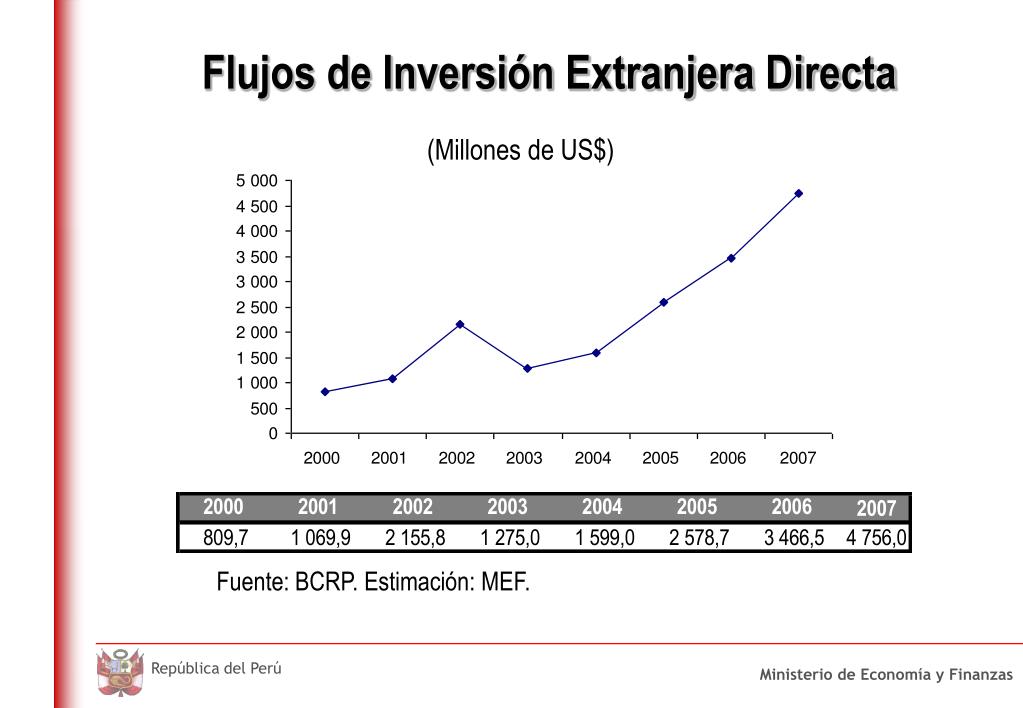 Flujos de Inversión Extranjera Directa

(Millones de US$)

5 000
4 500
4 000
3 500
3 000
2 500
2 000
1 500
1 000
500
0

2000 2001 2002 2003 2004 2005 2006 2007

| 2000 | 2001 | 2002 | 2003 | 2004 | 2005 | 2006 | 2007 |
|---|---|---|---|---|---|---|---|
| 809,7 | 1 069,9 | 2 155,8 | 1 275,0 | 1 599,0 | 2 578,7 | 3 466,5 | 4 756,0 |

Fuente: BCRP. Estimación: MEF.

República del Perú

Ministerio de Economía y Finanzas